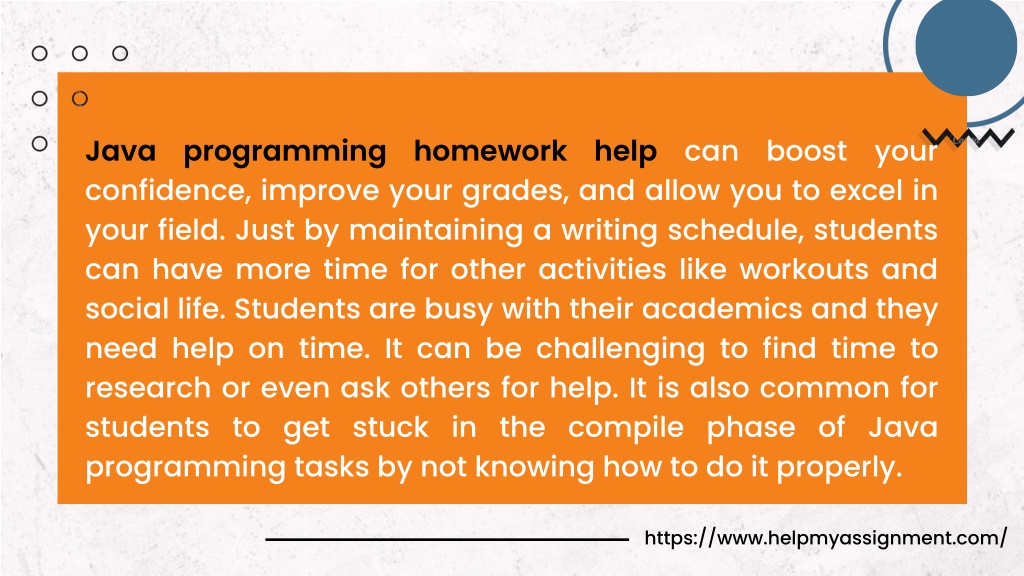 Java programming homework help can boost your confidence, improve your grades, and allow you to excel in your field. Just by maintaining a writing schedule, students can have more time for other activities like workouts and social life. Students are busy with their academics and they need help on time. It can be challenging to find time to research or even ask others for help. It is also common for students to get stuck in the compile phase of Java programming tasks by not knowing how to do it properly.

https://www.helpmyassignment.com/